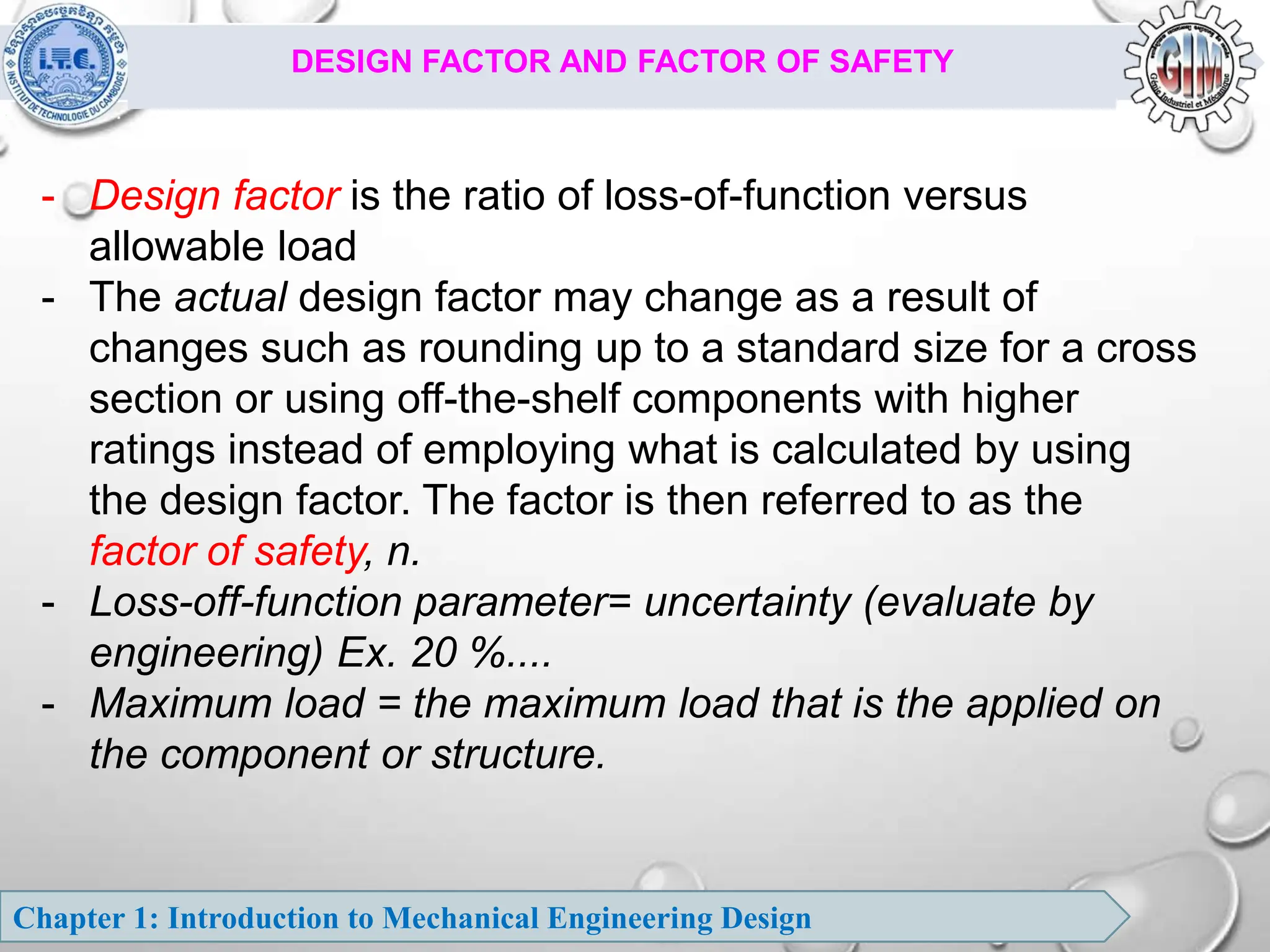 I.T.C.
INSTITUT DE TECHNOLOGIE DU CAMBODGE

DESIGN FACTOR AND FACTOR OF SAFETY

GIM
Génie Industriel et Mécanique

- Design factor is the ratio of loss-of-function versus allowable load
- The actual design factor may change as a result of changes such as rounding up to a standard size for a cross section or using off-the-shelf components with higher ratings instead of employing what is calculated by using the design factor. The factor is then referred to as the factor of safety, n.
- Loss-off-function parameter= uncertainty (evaluate by engineering) Ex. 20 %....
- Maximum load = the maximum load that is the applied on the component or structure.

Chapter 1: Introduction to Mechanical Engineering Design